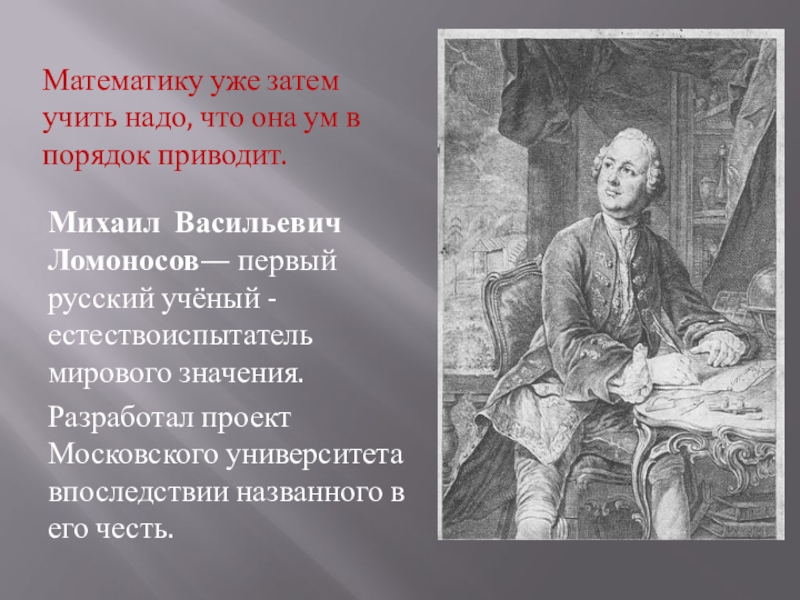 Математику уже затем учить надо, что она ум в порядок приводит.

Михаил Васильевич Ломоносов— первый русский учёный - естествоиспытатель мирового значения.

Разработал проект Московского университета впоследствии названного в его честь.